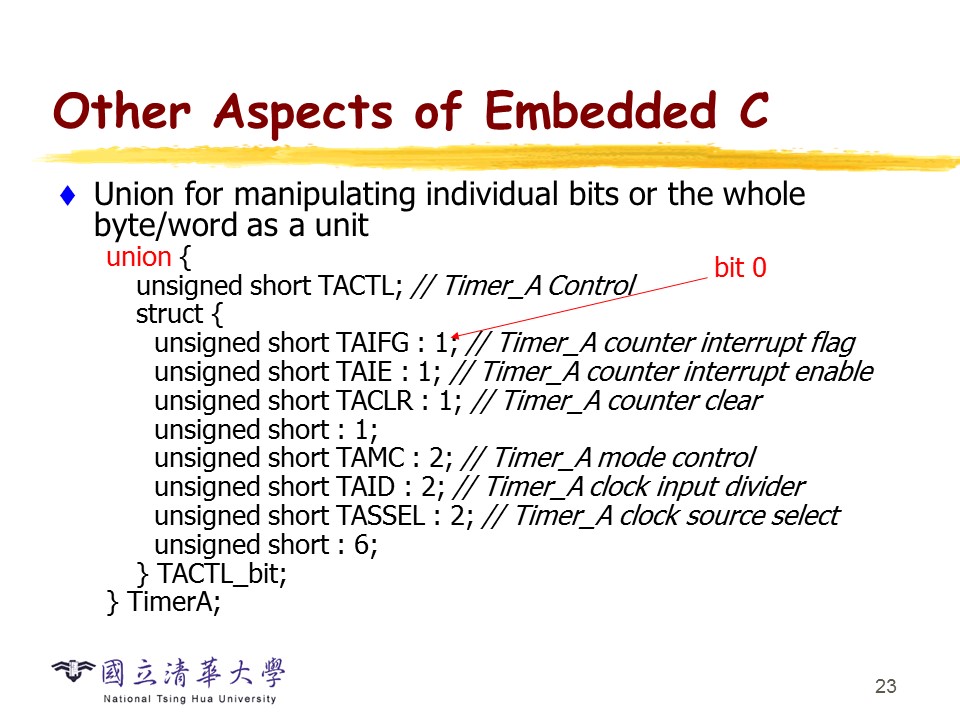 Other Aspects of Embedded C

♦ Union for manipulating individual bits or the whole byte/word as a unit

union {
unsigned short TACTL; // Timer_A Control
struct {
unsigned short TAIFG : 1; // Timer_A counter interrupt flag
unsigned short TAIE : 1; // Timer_A counter interrupt enable
unsigned short TACLR : 1; // Timer_A counter clear
unsigned short : 1;
unsigned short TAMC : 2; // Timer_A mode control
unsigned short TAID : 2; // Timer_A clock input divider
unsigned short TASSEL : 2; // Timer_A clock source select
unsigned short : 6;
} TACTL_bit;
} TimerA;

bit 0

國立清華大學
National Tsing Hua University

23